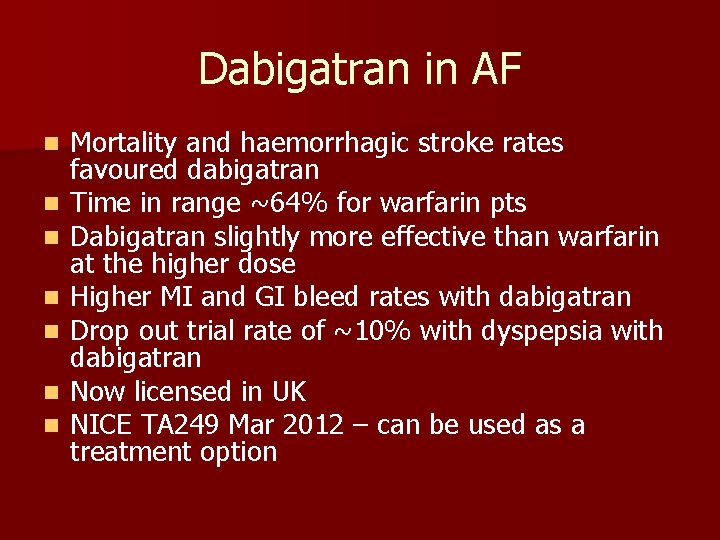 Dabigatran in AF

- Mortality and haemorrhagic stroke rates favoured dabigatran
- Time in range ~64% for warfarin pts
- Dabigatran slightly more effective than warfarin at the higher dose
- Higher MI and GI bleed rates with dabigatran
- Drop out trial rate of ~10% with dyspepsia with dabigatran
- Now licensed in UK
- NICE TA249 Mar 2012 – can be used as a treatment option